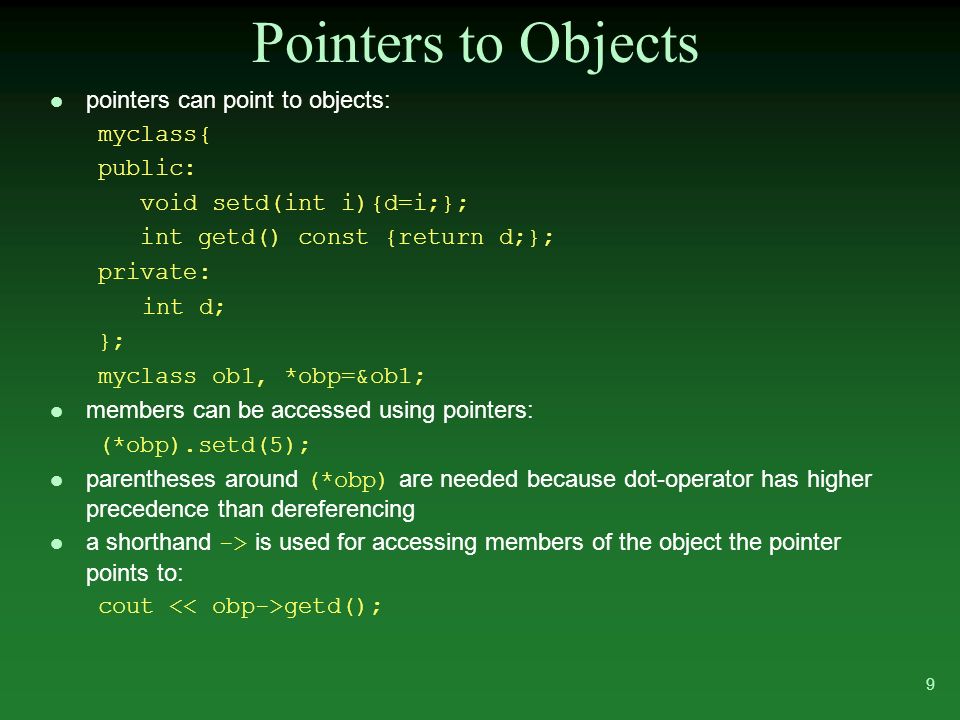 Pointers to Objects

● pointers can point to objects:

myclass{
public:
void setd(int i){d=i;};
int getd() const {return d;};
private:
int d;
};
myclass ob1, *obp=&ob1;

● members can be accessed using pointers:

(*obp).setd(5);

● parentheses around (*obp) are needed because dot-operator has higher precedence than dereferencing

● a shorthand -> is used for accessing members of the object the pointer points to:

cout << obp->getd();

9